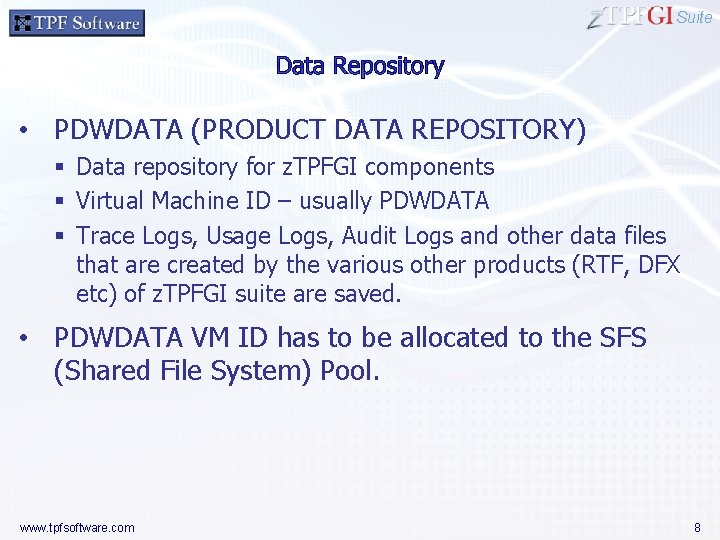 TPF Software

zTPFGI Suite

Data Repository

• PDWDATA (PRODUCT DATA REPOSITORY)
 ▪ Data repository for zTPFGI components
 ▪ Virtual Machine ID – usually PDWDATA
 ▪ Trace Logs, Usage Logs, Audit Logs and other data files that are created by the various other products (RTF, DFX etc) of zTPFGI suite are saved.

• PDWDATA VM ID has to be allocated to the SFS (Shared File System) Pool.

www.tpfsoftware.com

8